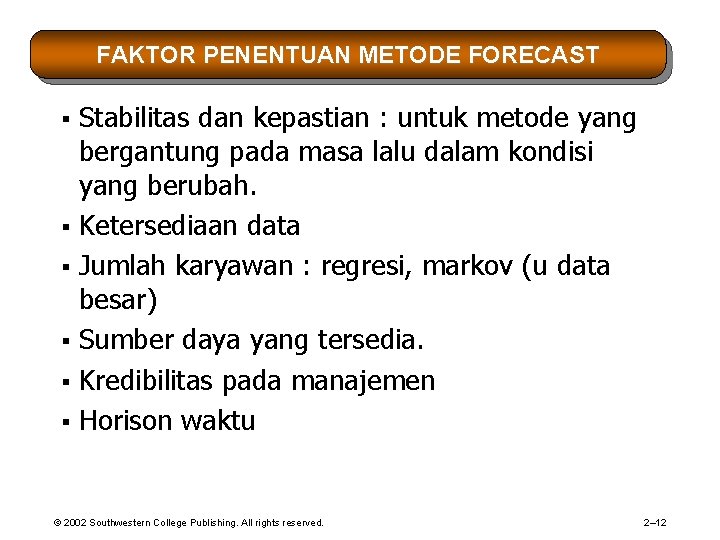 FAKTOR PENENTUAN METODE FORECAST

▪ Stabilitas dan kepastian : untuk metode yang bergantung pada masa lalu dalam kondisi yang berubah.
▪ Ketersediaan data
▪ Jumlah karyawan : regresi, markov (u data besar)
▪ Sumber daya yang tersedia.
▪ Kredibilitas pada manajemen
▪ Horison waktu

© 2002 Southwestern College Publishing. All rights reserved.

2–12